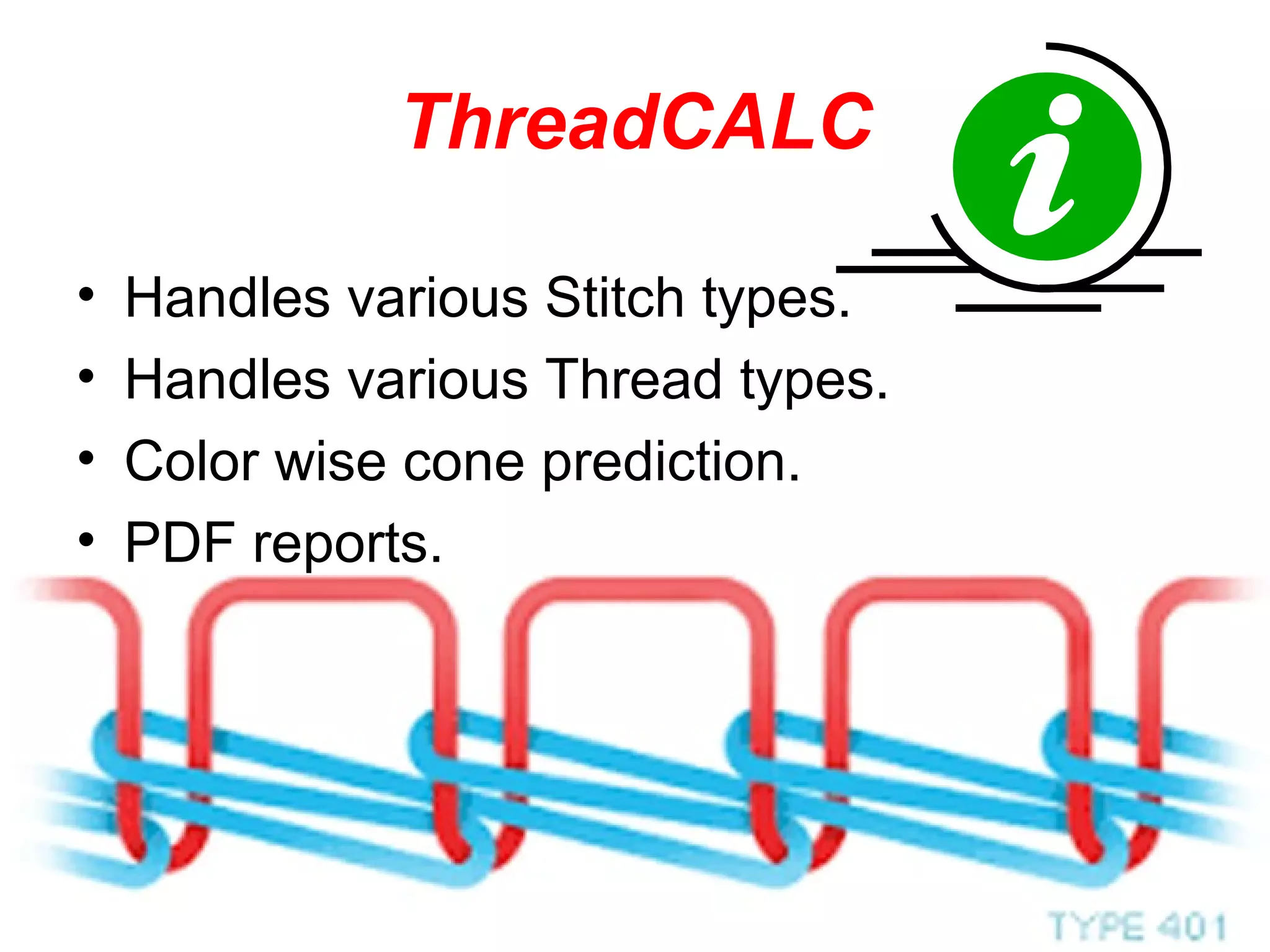 ThreadCALC

i

• Handles various Stitch types.
• Handles various Thread types.
• Color wise cone prediction.
• PDF reports.

TYPE 401